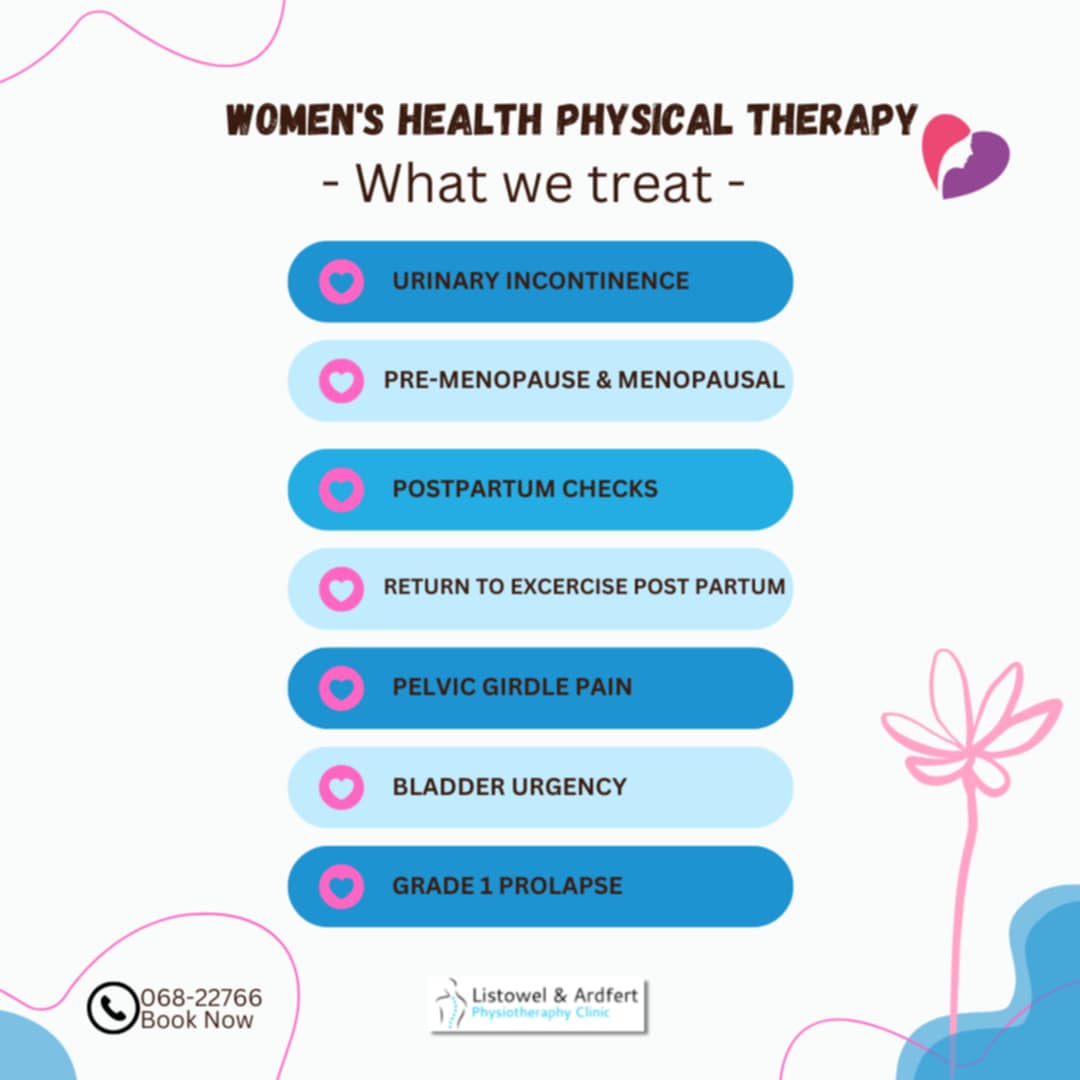 WOMEN'S HEALTH PHYSICAL THERAPY
- What we treat -

URINARY INCONTINENCE

PRE-MENOPAUSE & MENOPAUSAL

POSTPARTUM CHECKS

RETURN TO EXCERCISE POST PARTUM

PELVIC GIRDLE PAIN

BLADDER URGENCY

GRADE 1 PROLAPSE

068-22766
Book Now

Listowel & Ardfert
Physiotheraphy Clinic